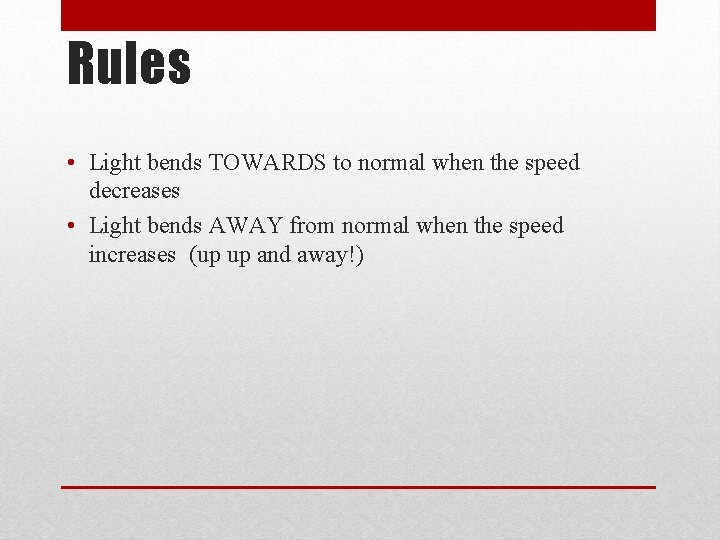 Rules

• Light bends TOWARDS to normal when the speed decreases
• Light bends AWAY from normal when the speed increases (up up and away!)